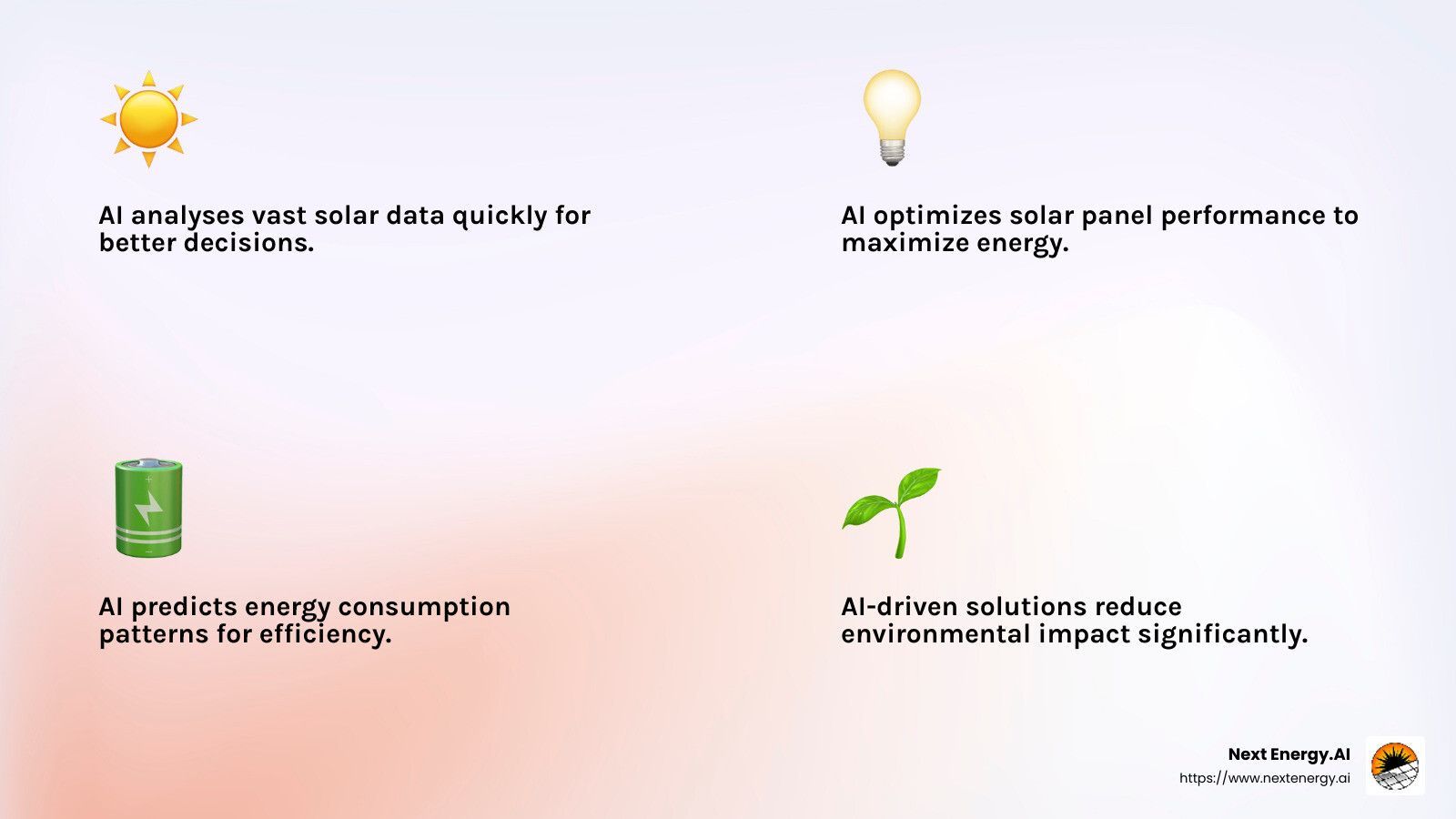 AI analyses vast solar data quickly for better decisions.

AI optimizes solar panel performance to maximize energy.

AI predicts energy consumption patterns for efficiency.

AI-driven solutions reduce environmental impact significantly.

Next Energy.AI
https://www.nextenergy.ai